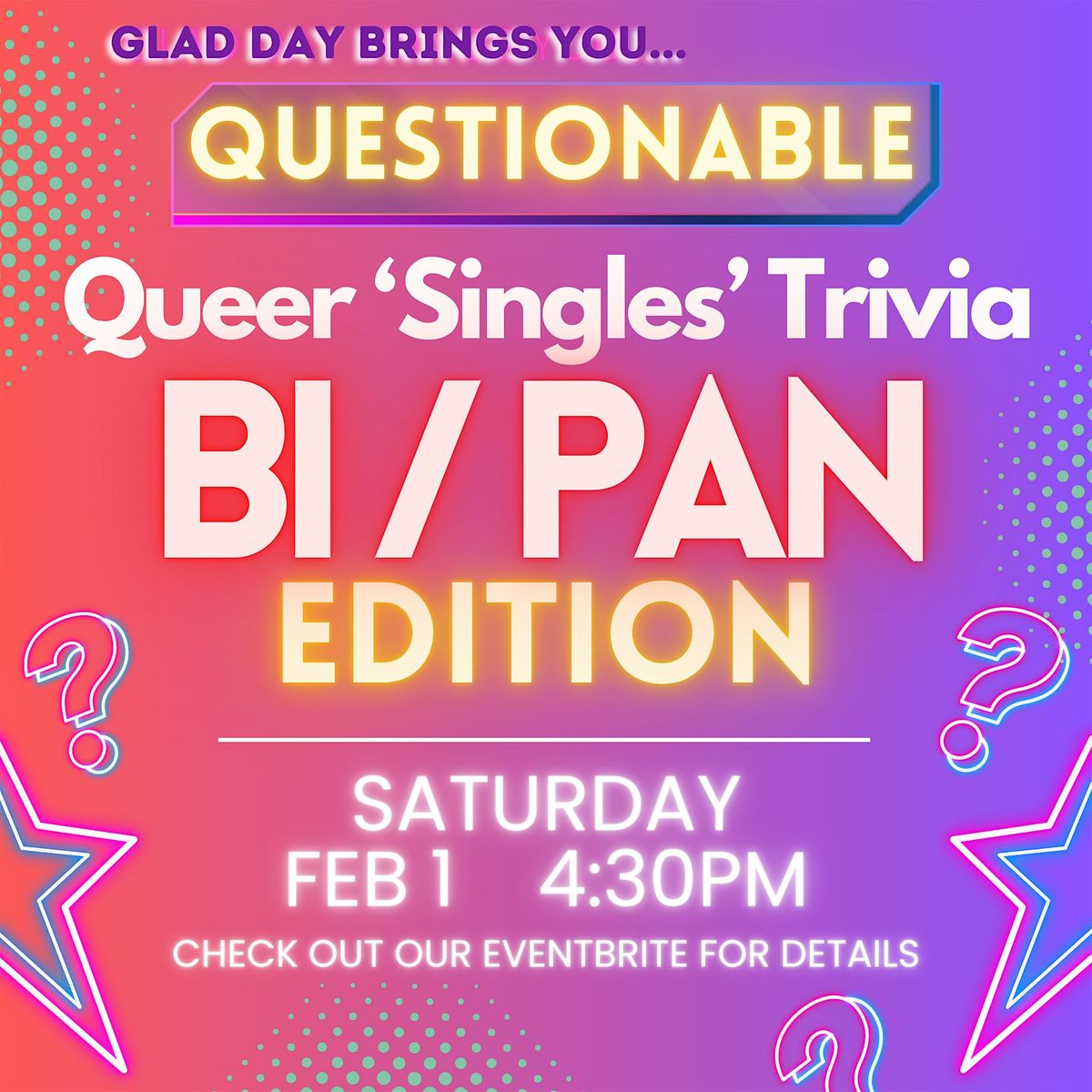 GLAD DAY BRINGS YOU...

QUESTIONABLE

Queer 'Singles' Trivia

BI / PAN EDITION

SATURDAY
FEB 1 4:30PM

CHECK OUT OUR EVENTBRITE FOR DETAILS